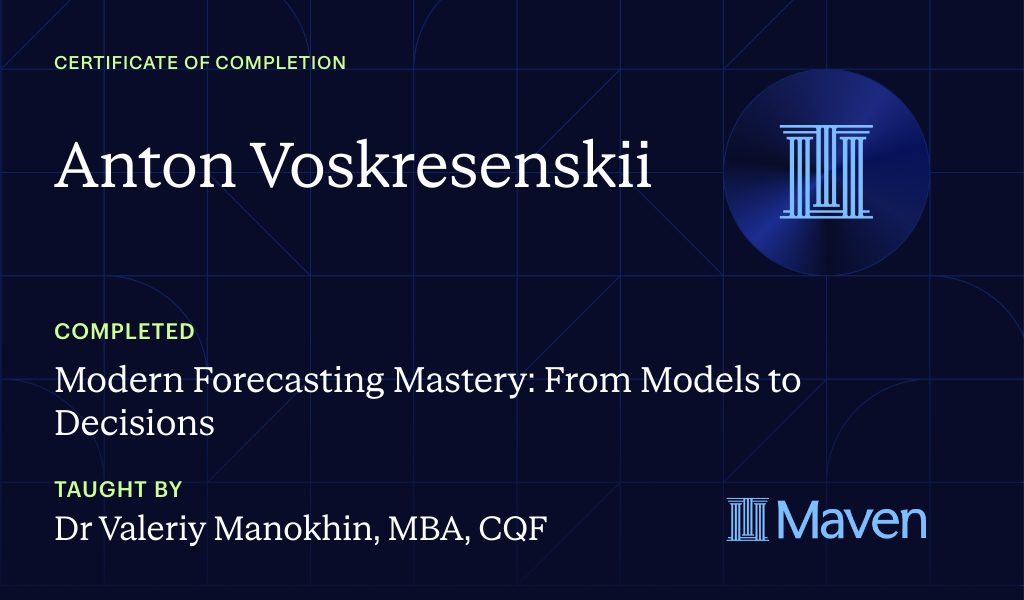 CERTIFICATE OF COMPLETION

Anton Voskresenskii

COMPLETED

Modern Forecasting Mastery: From Models to Decisions

TAUGHT BY

Dr Valeriy Manokhin, MBA, CQF

Maven